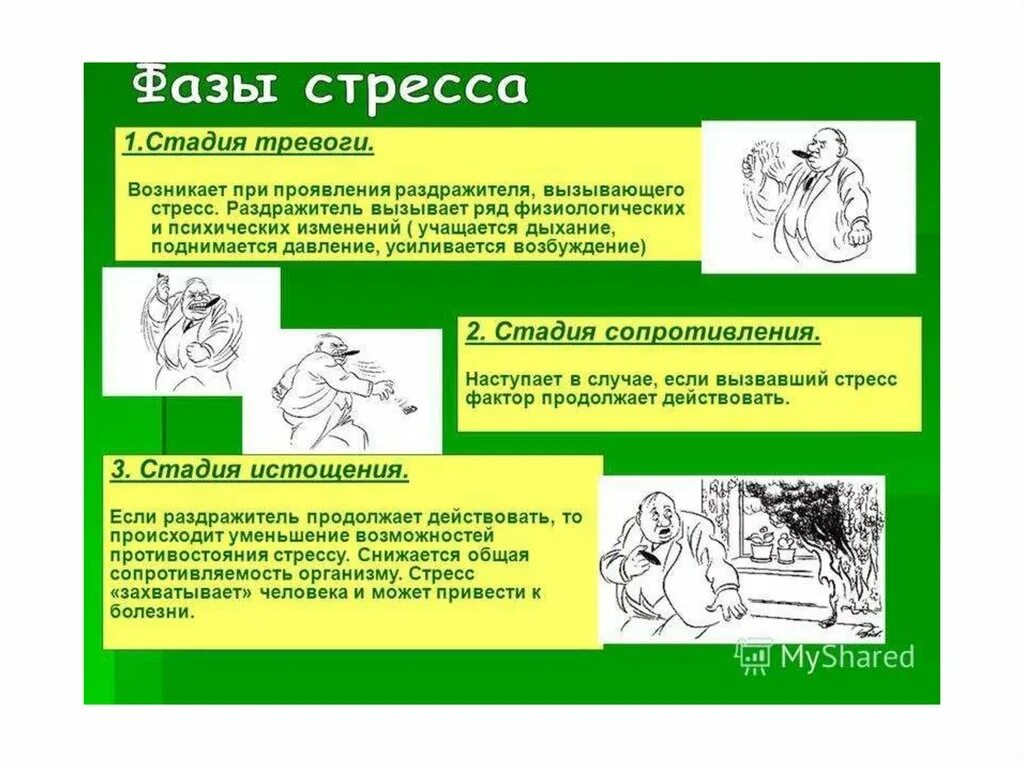 Фазы стресса

1.Стадия тревоги.

Возникает при проявления раздражителя, вызывающего стресс. Раздражитель вызывает ряд физиологических и психических изменений ( учащается дыхание, поднимается давление, усиливается возбуждение)

2. Стадия сопротивления.

Наступает в случае, если вызвавший стресс фактор продолжает действовать.

3. Стадия истощения.

Если раздражитель продолжает действовать, то происходит уменьшение возможностей противостояния стрессу. Снижается общая сопротивляемость организму. Стресс «захватывает» человека и может привести к болезни.

MyShared